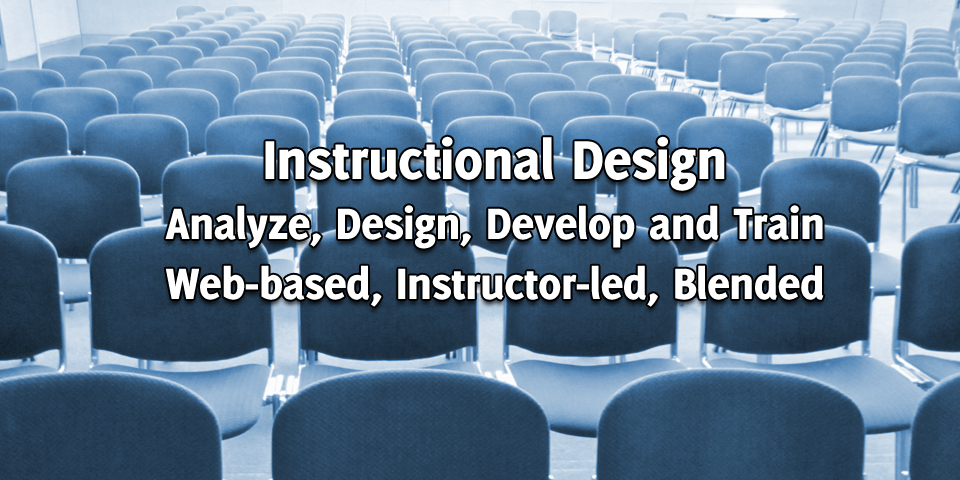 Instructional Design
Analyze, Design, Develop and Train
Web-based, Instructor-led, Blended